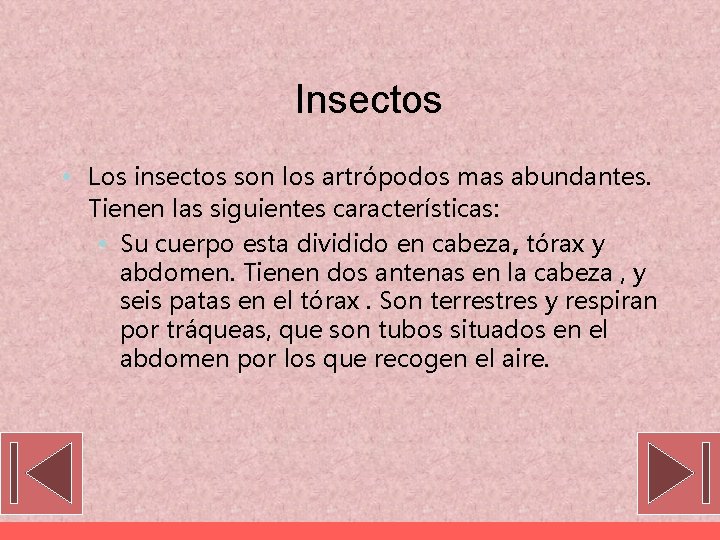 Insectos

Los insectos son los artrópodos mas abundantes. Tienen las siguientes características:

Su cuerpo esta dividido en cabeza, tórax y abdomen. Tienen dos antenas en la cabeza , y seis patas en el tórax . Son terrestres y respiran por tráqueas, que son tubos situados en el abdomen por los que recogen el aire.